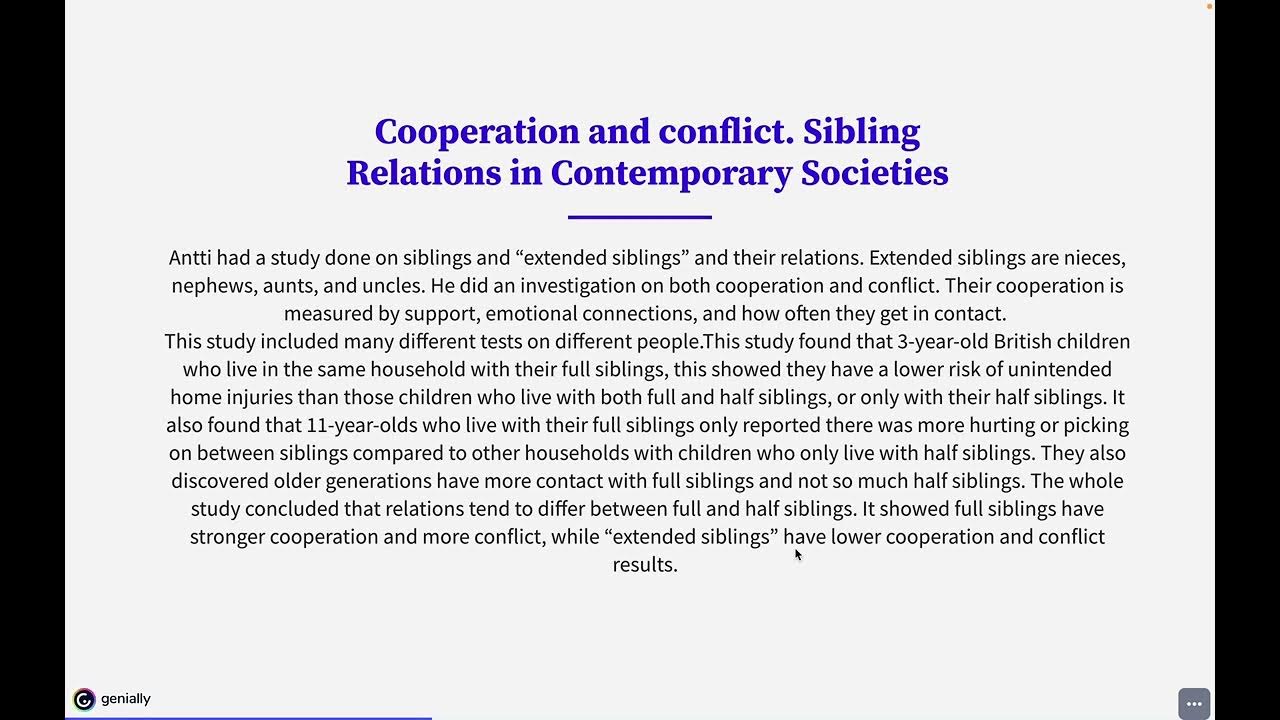 Cooperation and conflict. Sibling Relations in Contemporary Societies

Antti had a study done on siblings and “extended siblings” and their relations. Extended siblings are nieces, nephews, aunts, and uncles. He did an investigation on both cooperation and conflict. Their cooperation is measured by support, emotional connections, and how often they get in contact.
This study included many different tests on different people.This study found that 3-year-old British children who live in the same household with their full siblings, this showed they have a lower risk of unintended home injuries than those children who live with both full and half siblings, or only with their half siblings. It also found that 11-year-olds who live with their full siblings only reported there was more hurting or picking on between siblings compared to other households with children who only live with half siblings. They also discovered older generations have more contact with full siblings and not so much half siblings. The whole study concluded that relations tend to differ between full and half siblings. It showed full siblings have stronger cooperation and more conflict, while “extended siblings” have lower cooperation and conflict results.

genially